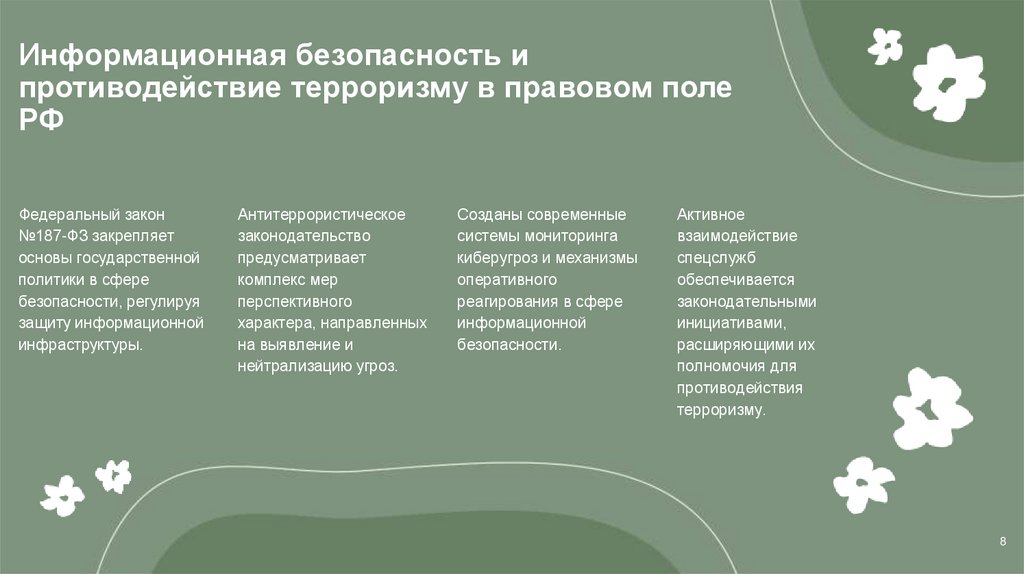 Информационная безопасность и противодействие терроризму в правовом поле РФ

Федеральный закон №187-ФЗ закрепляет основы государственной политики в сфере безопасности, регулируя защиту информационной инфраструктуры.

Антитеррористическое законодательство предусматривает комплекс мер перспективного характера, направленных на выявление и нейтрализацию угроз.

Созданы современные системы мониторинга киберугроз и механизмы оперативного реагирования в сфере информационной безопасности.

Активное взаимодействие спецслужб обеспечивается законодательными инициативами, расширяющими их полномочия для противодействия терроризму.

8